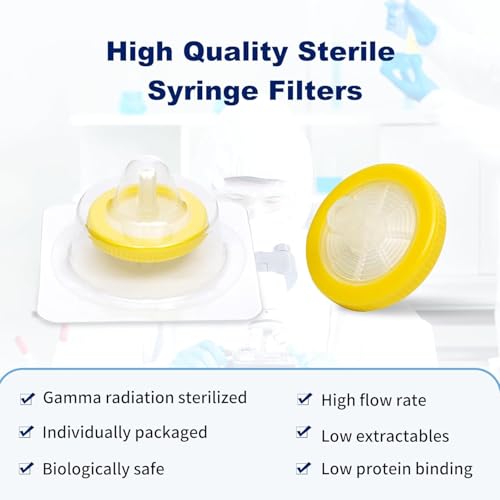 High Quality Sterile Syringe Filters

☑ Gamma radiation sterilized
☑ Individually packaged
☑ Biologically safe

☑ High flow rate
☑ Low extractables
☑ Low protein binding